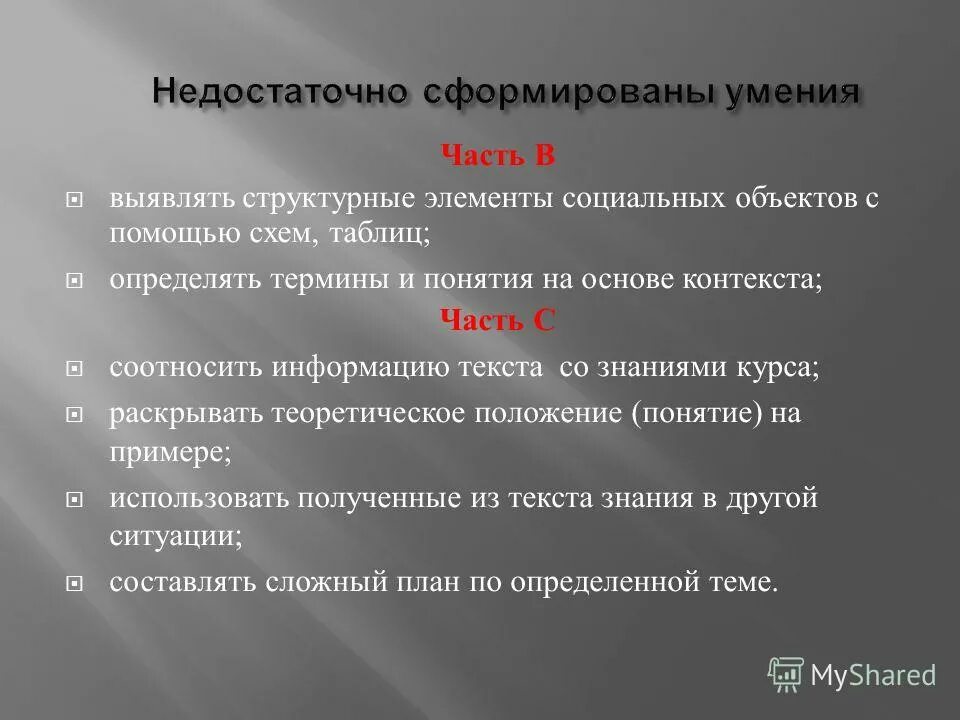 Недостаточно сформированы умения

Часть В

выявлять структурные элементы социальных объектов с помощью схем, таблиц;

определять термины и понятия на основе контекста;

Часть С

соотносить информацию текста  со знаниями курса;

раскрывать теоретическое положение (понятие) на примере;

использовать полученные из текста знания в другой ситуации;

составлять сложный план по определенной теме.

MyShared